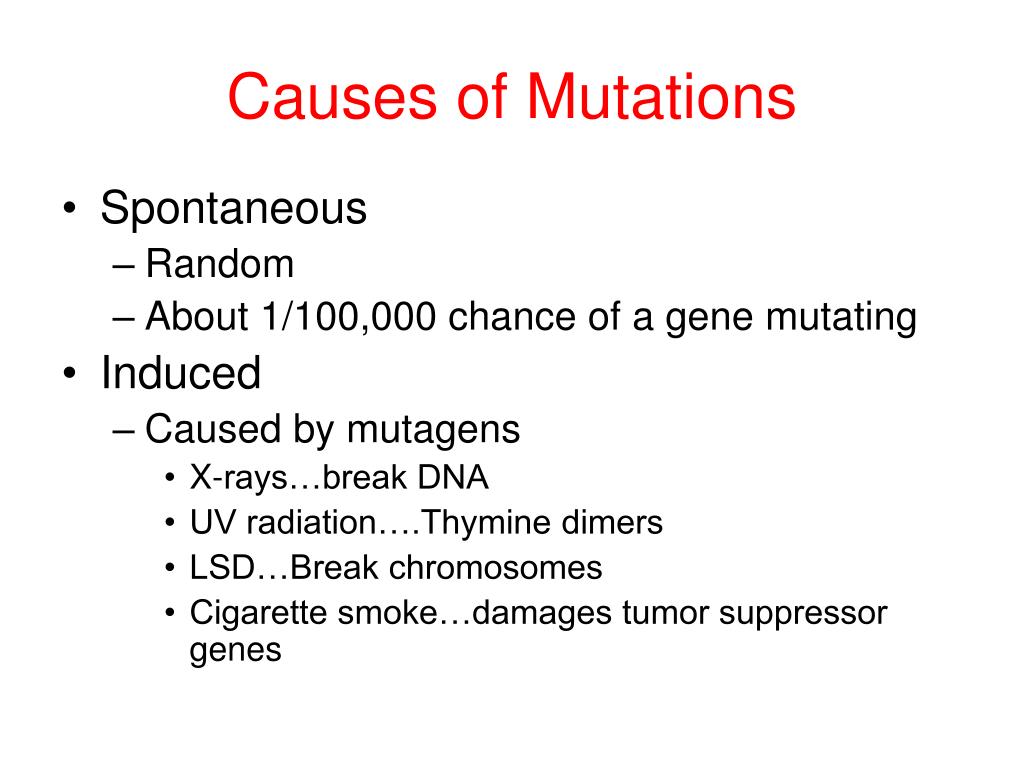 Causes of Mutations

• Spontaneous
– Random
– About 1/100,000 chance of a gene mutating
• Induced
– Caused by mutagens
• X-rays…break DNA
• UV radiation….Thymine dimers
• LSD…Break chromosomes
• Cigarette smoke…damages tumor suppressor genes